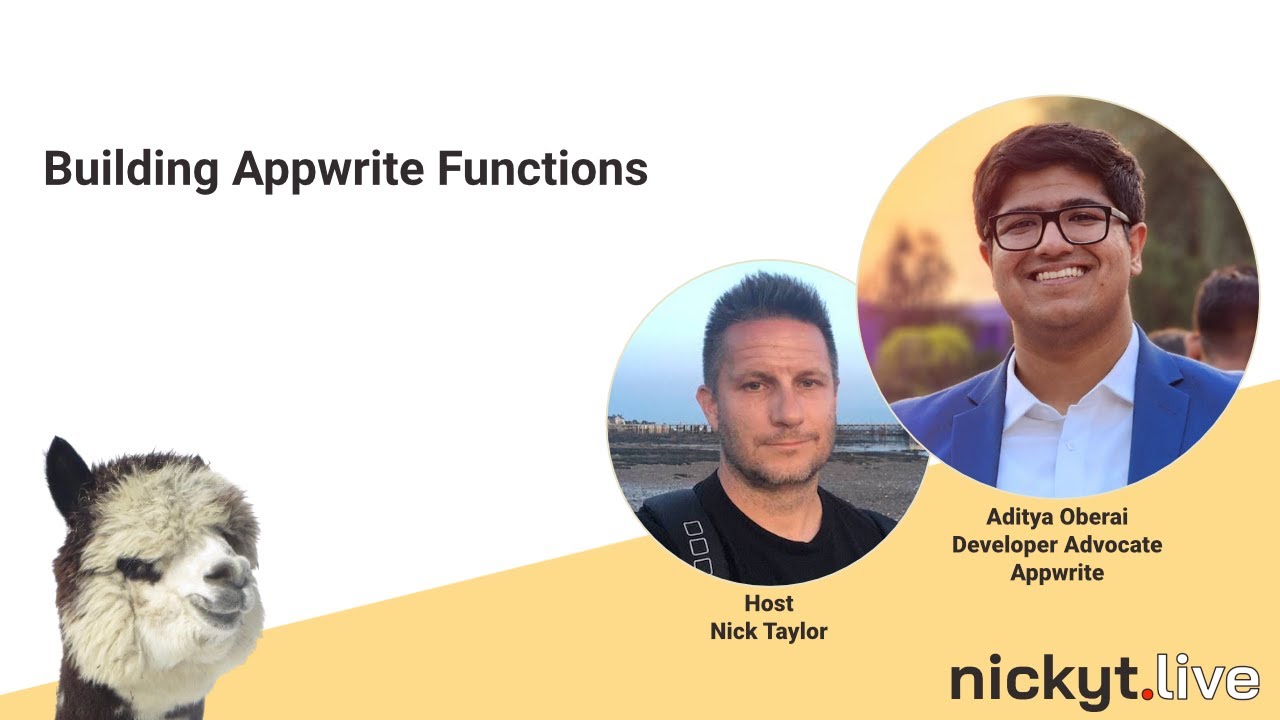 Building Appwrite Functions

Host
Nick Taylor

Aditya Oberai
Developer Advocate
Appwrite

nickyt.live